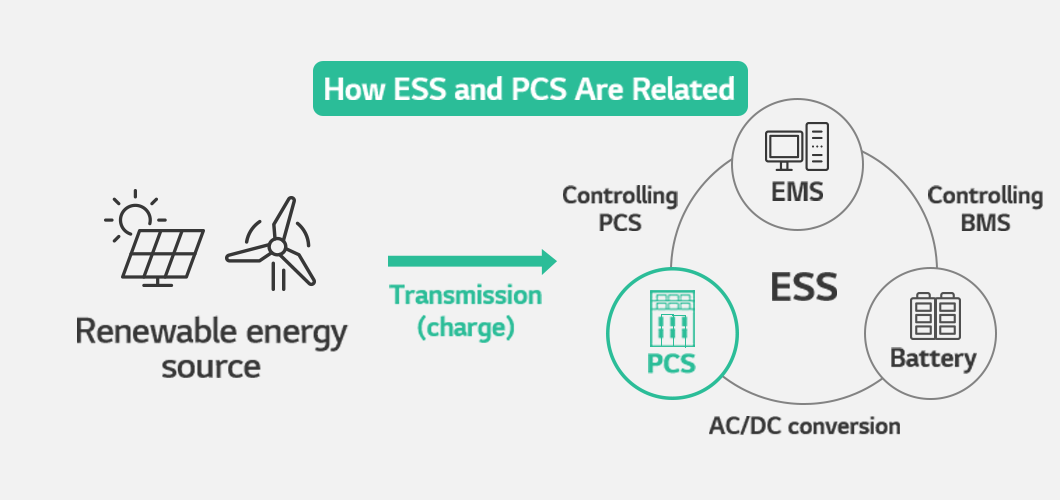 How ESS and PCS Are Related

Renewable energy source

Transmission (charge)

Controlling PCS

EMS

Controlling BMS

ESS

PCS

Battery

AC/DC conversion